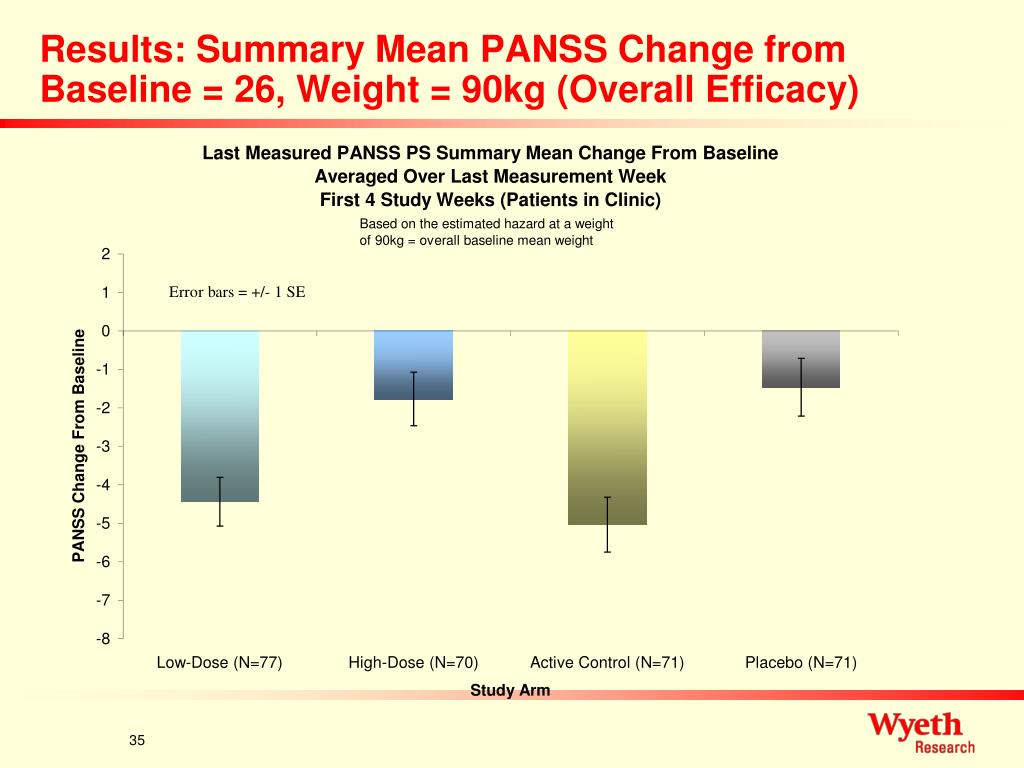 Results: Summary Mean PANSS Change from Baseline = 26, Weight = 90kg (Overall Efficacy)

Last Measured PANSS PS Summary Mean Change From Baseline
Averaged Over Last Measurement Week
First 4 Study Weeks (Patients in Clinic)

Based on the estimated hazard at a weight of 90kg = overall baseline mean weight

Error bars = +/- 1 SE

PANSS Change From Baseline

2
1
0
-1
-2
-3
-4
-5
-6
-7
-8

Low-Dose (N=77)
High-Dose (N=70)
Active Control (N=71)
Placebo (N=71)

Study Arm

35

Wyeth
Research